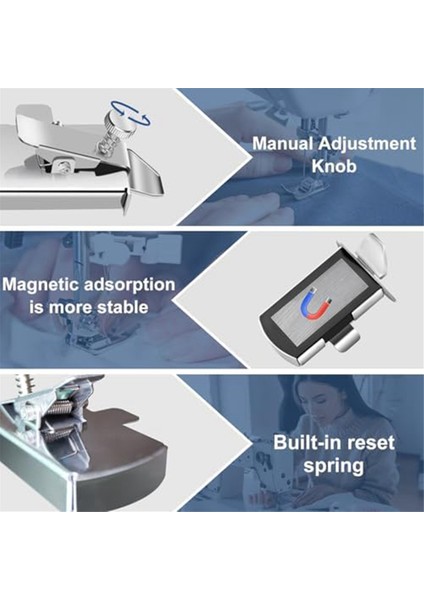 Manual Adjustment Knob

Magnetic adsorption is more stable

Built-in reset spring